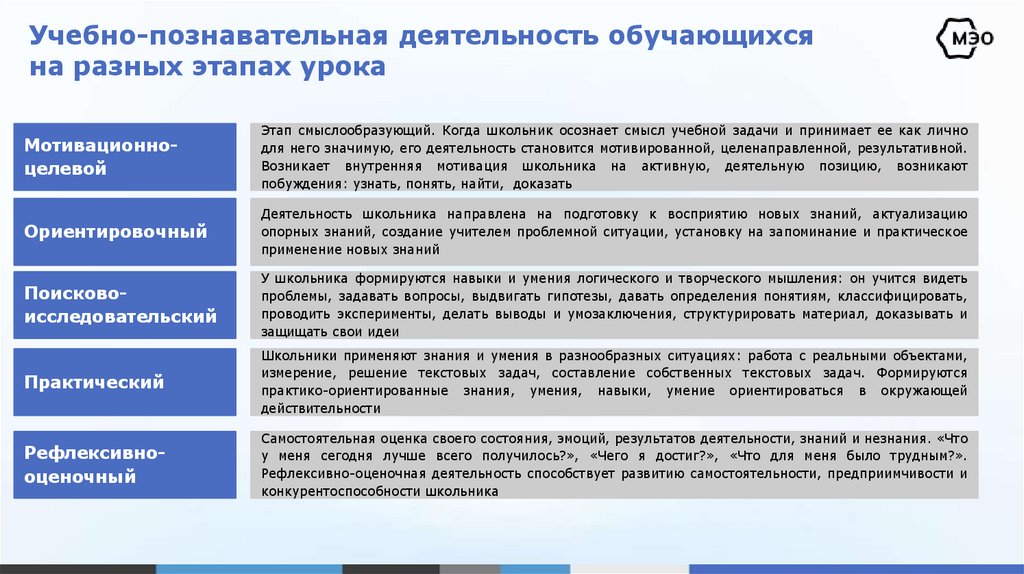 Учебно-познавательная деятельность обучающихся на разных этапах урока

МЭО

| | |
|---|---|
| Мотивационно-целевой | Этап смыслообразующий. Когда школьник осознает смысл учебной задачи и принимает ее как лично для него значимую, его деятельность становится мотивированной, целенаправленной, результативной. Возникает внутренняя мотивация школьника на активную, деятельную позицию, возникают побуждения: узнать, понять, найти, доказать |
| Ориентировочный | Деятельность школьника направлена на подготовку к восприятию новых знаний, актуализацию опорных знаний, создание учителем проблемной ситуации, установку на запоминание и практическое применение новых знаний |
| Поисково-исследовательский | У школьника формируются навыки и умения логического и творческого мышления: он учится видеть проблемы, задавать вопросы, выдвигать гипотезы, давать определения понятиям, классифицировать, проводить эксперименты, делать выводы и умозаключения, структурировать материал, доказывать и защищать свои идеи |
| Практический | Школьники применяют знания и умения в разнообразных ситуациях: работа с реальными объектами, измерение, решение текстовых задач, составление собственных текстовых задач. Формируются практико-ориентированные знания, умения, навыки, умение ориентироваться в окружающей действительности |
| Рефлексивно-оценочный | Самостоятельная оценка своего состояния, эмоций, результатов деятельности, знаний и незнания. «Что у меня сегодня лучше всего получилось?», «Чего я достиг?», «Что для меня было трудным?». Рефлексивно-оценочная деятельность способствует развитию самостоятельности, предприимчивости и конкурентоспособности школьника |